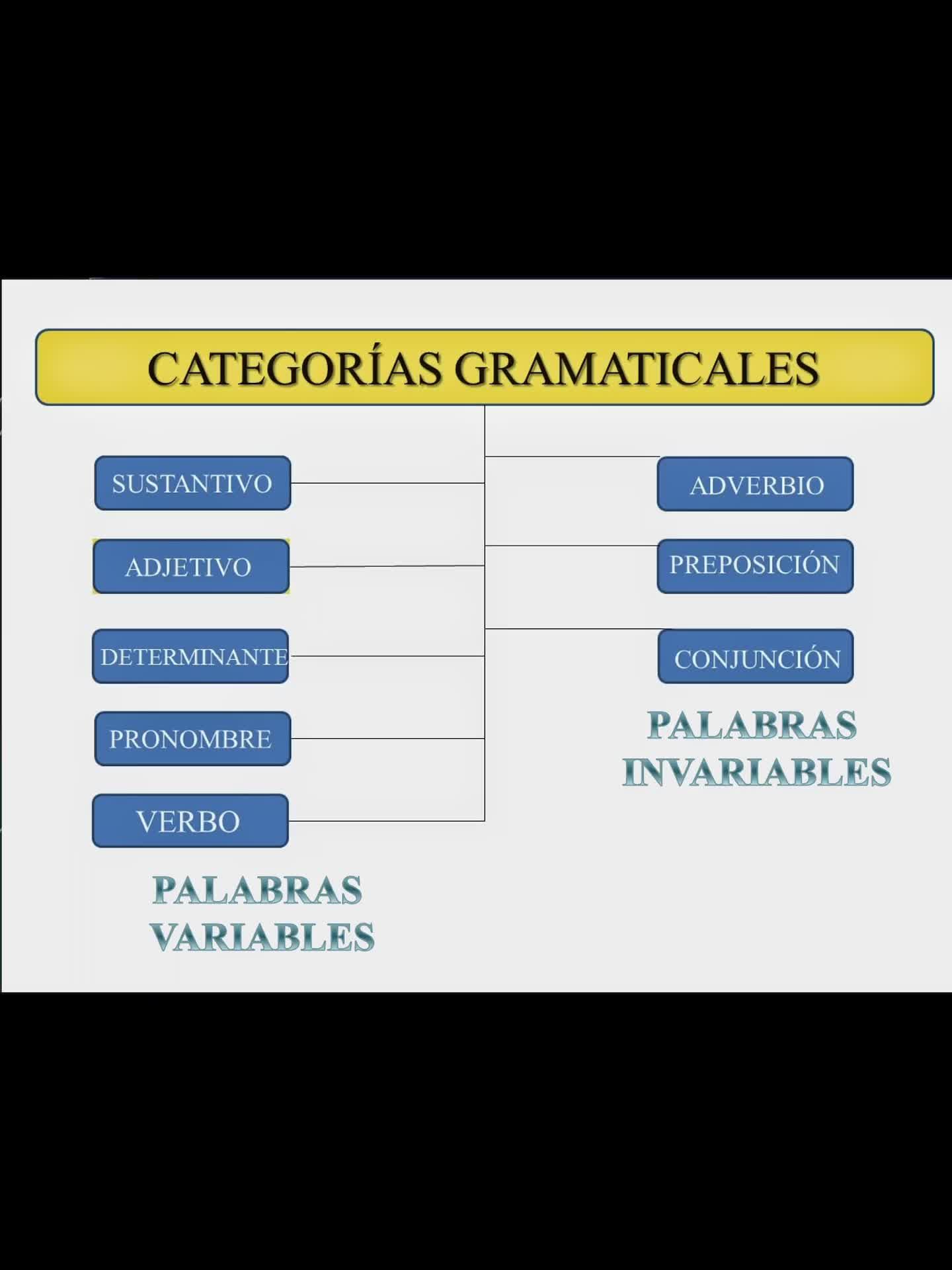 CATEGORÍAS GRAMATICALES

SUSTANTIVO

ADJETIVO

DETERMINANTE

PRONOMBRE

VERBO

PALABRAS VARIABLES

ADVERBIO

PREPOSICIÓN

CONJUNCIÓN

PALABRAS INVARIABLES